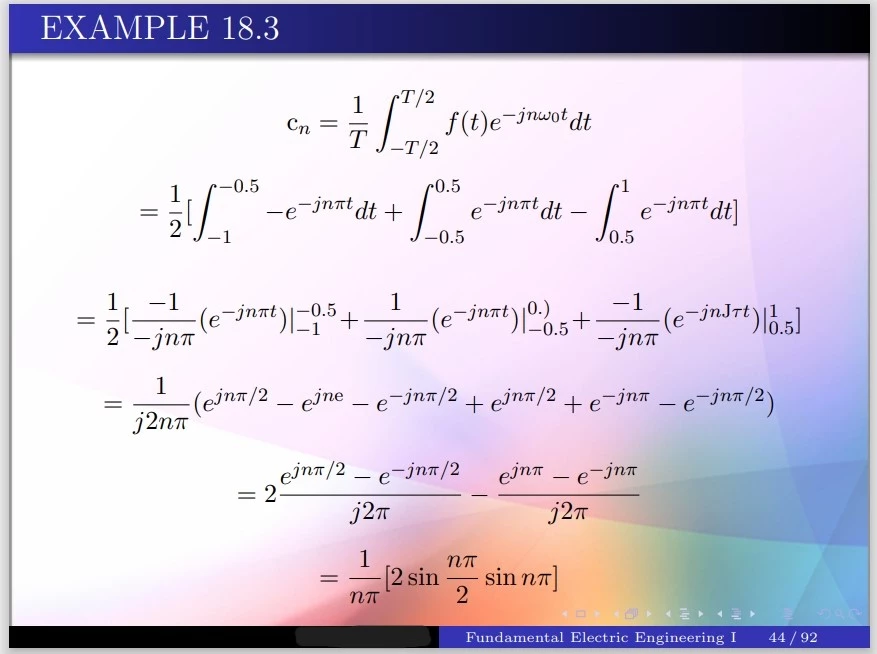 EXAMPLE 18.3

$c_n = \frac{1}{T}\int_{-T/2}^{T/2} f(t)e^{-jn\omega_0 t}dt$

$= \frac{1}{2}[\int_{-1}^{-0.5} -e^{-jn\pi t}dt + \int_{-0.5}^{0.5} e^{-jn\pi t}dt - \int_{0.5}^{1} e^{-jn\pi t}dt]$

$= \frac{1}{2}[\frac{-1}{-jn\pi}(e^{-jn\pi t})|_{-1}^{-0.5} + \frac{1}{-jn\pi}(e^{-jn\pi t})|_{-0.5}^{0.)} + \frac{-1}{-jn\pi}(e^{-jnJ\tau t})|_{0.5}^{1}]$

$= \frac{1}{j2n\pi}(e^{jn\pi/2} - e^{jne} - e^{-jn\pi/2} + e^{jn\pi/2} + e^{-jn\pi} - e^{-jn\pi/2})$

$= 2\frac{e^{jn\pi/2} - e^{-jn\pi/2}}{j2\pi} - \frac{e^{jn\pi} - e^{-jn\pi}}{j2\pi}$

$= \frac{1}{n\pi}[2\sin\frac{n\pi}{2}\sin n\pi]$

Fundamental Electric Engineering I 44 / 92